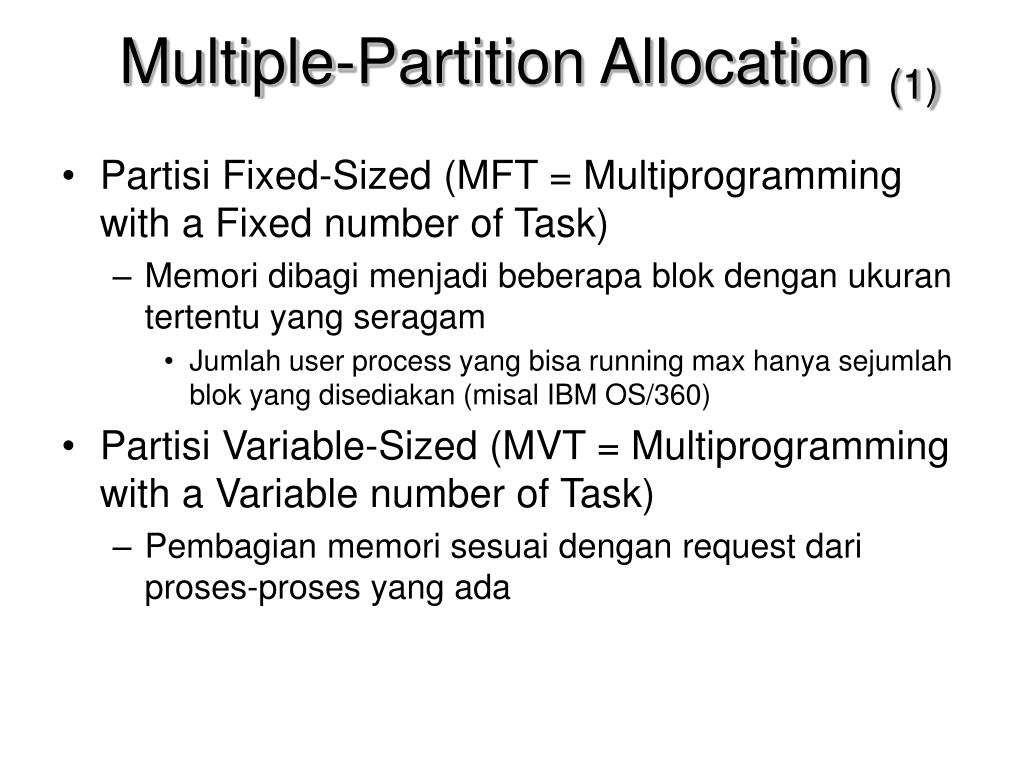 Multiple-Partition Allocation (1)

• Partisi Fixed-Sized (MFT = Multiprogramming with a Fixed number of Task)
– Memori dibagi menjadi beberapa blok dengan ukuran tertentu yang seragam
• Jumlah user process yang bisa running max hanya sejumlah blok yang disediakan (misal IBM OS/360)

• Partisi Variable-Sized (MVT = Multiprogramming with a Variable number of Task)
– Pembagian memori sesuai dengan request dari proses-proses yang ada